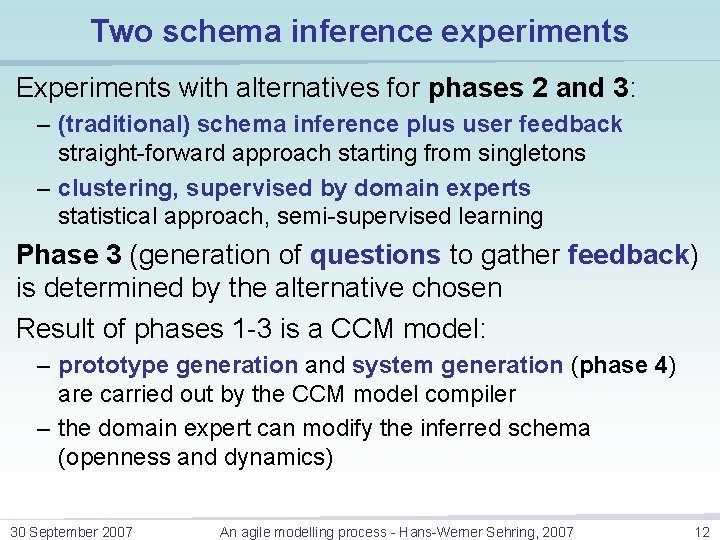 Two schema inference experiments

Experiments with alternatives for phases 2 and 3:

– (traditional) schema inference plus user feedback straight-forward approach starting from singletons

– clustering, supervised by domain experts statistical approach, semi-supervised learning

Phase 3 (generation of questions to gather feedback) is determined by the alternative chosen

Result of phases 1-3 is a CCM model:

– prototype generation and system generation (phase 4) are carried out by the CCM model compiler

– the domain expert can modify the inferred schema (openness and dynamics)

30 September 2007 An agile modelling process - Hans-Werner Sehring, 2007 12